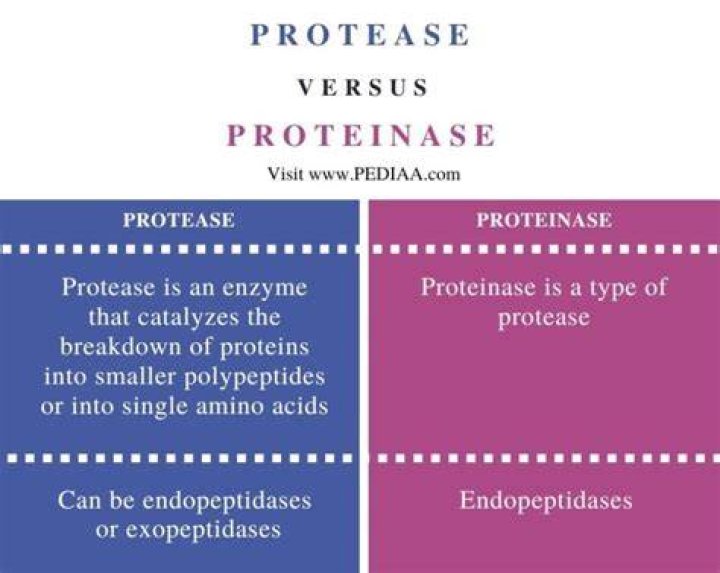 PROTEASE

VERSUS

PROTEINASE

Visit www.PEDIAA.com

| PROTEASE | PROTEINASE |
|---|---|
| Protease is an enzyme that catalyzes the breakdown of proteins into smaller polypeptides or into single amino acids | Proteinase is a type of protease |
| Can be endopeptidases or exopeptidases | Endopeptidases |